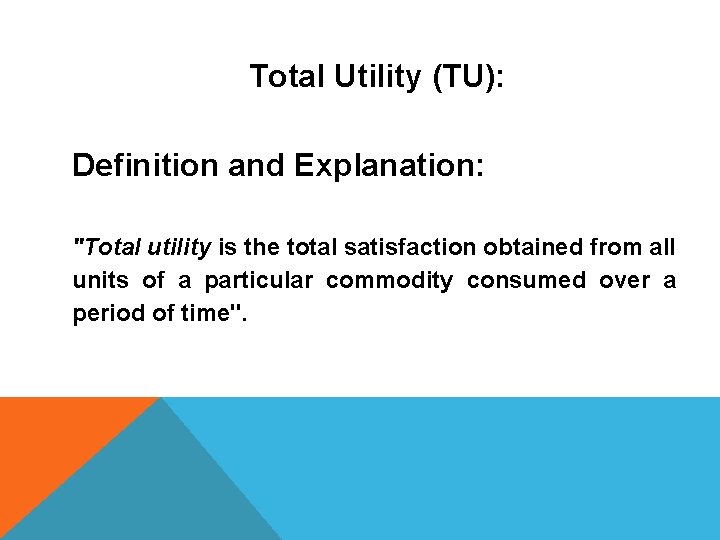 Total Utility (TU):

Definition and Explanation:

"Total utility is the total satisfaction obtained from all units of a particular commodity consumed over a period of time".